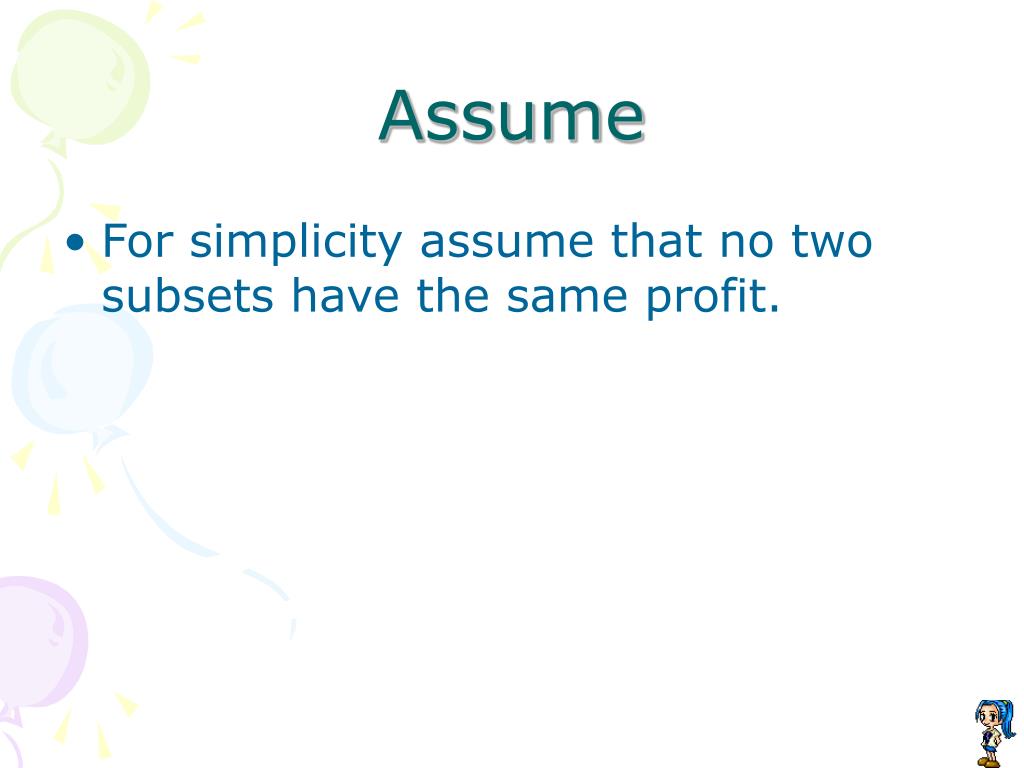 Assume

• For simplicity assume that no two subsets have the same profit.